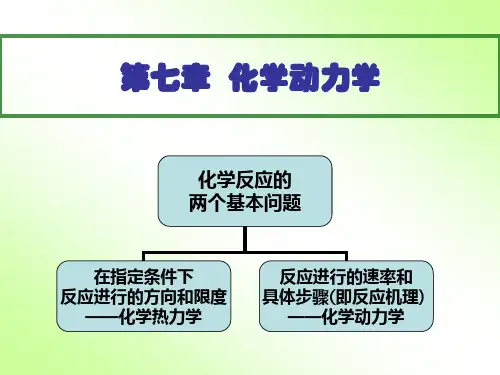 第七章 化学动力学

化学反应的
两个基本问题

在指定条件下
反应进行的方向和限度
——化学热力学

反应进行的速率和
具体步骤(即反应机理)
——化学动力学